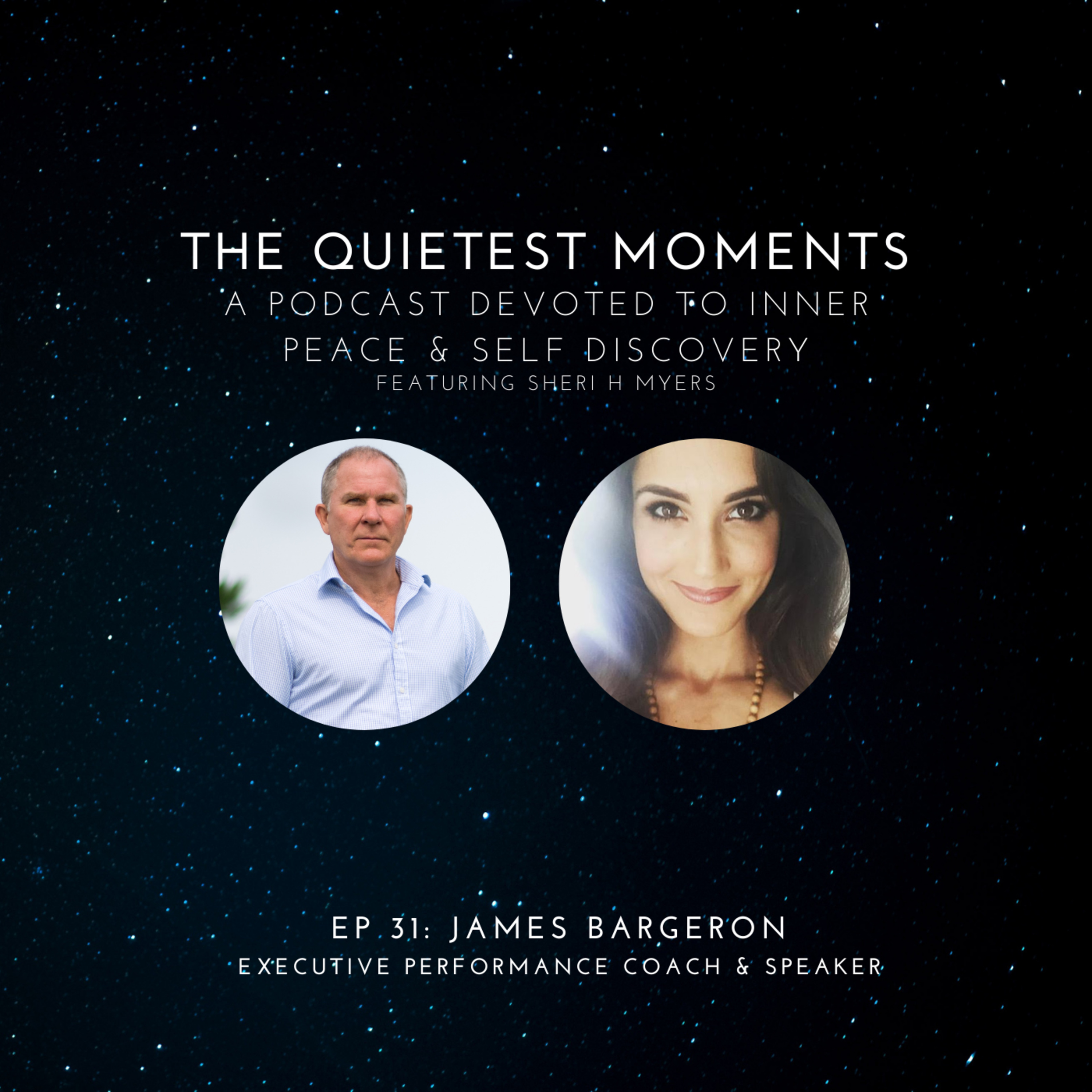 THE QUIETEST MOMENTS
A PODCAST DEVOTED TO INNER PEACE & SELF DISCOVERY
FEATURING SHERI H MYERS

EP 31: JAMES BARGERON
EXECUTIVE PERFORMANCE COACH & SPEAKER